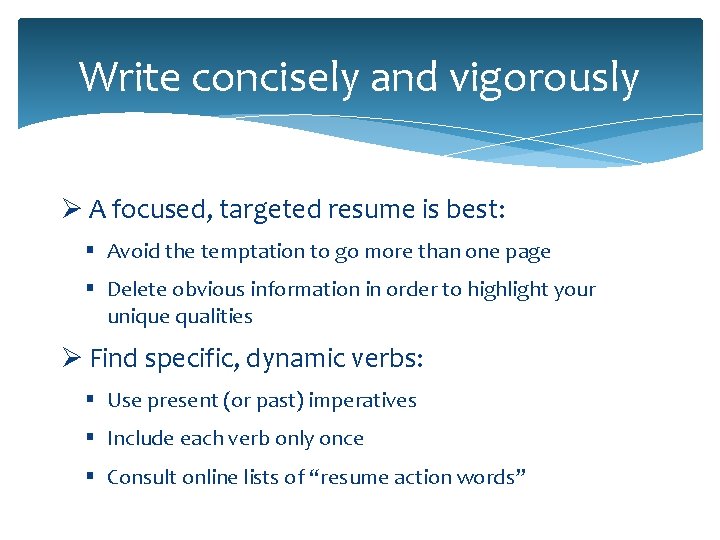 Write concisely and vigorously

➢ A focused, targeted resume is best:

▪ Avoid the temptation to go more than one page

▪ Delete obvious information in order to highlight your unique qualities

➢ Find specific, dynamic verbs:

▪ Use present (or past) imperatives

▪ Include each verb only once

▪ Consult online lists of “resume action words”